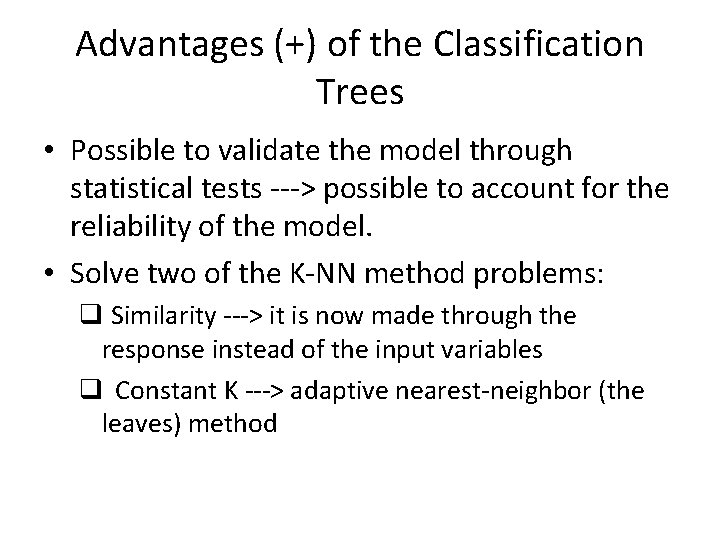 Advantages (+) of the Classification Trees

• Possible to validate the model through statistical tests ---> possible to account for the reliability of the model.

• Solve two of the K-NN method problems:

❑ Similarity ---> it is now made through the response instead of the input variables

❑ Constant K ---> adaptive nearest-neighbor (the leaves) method